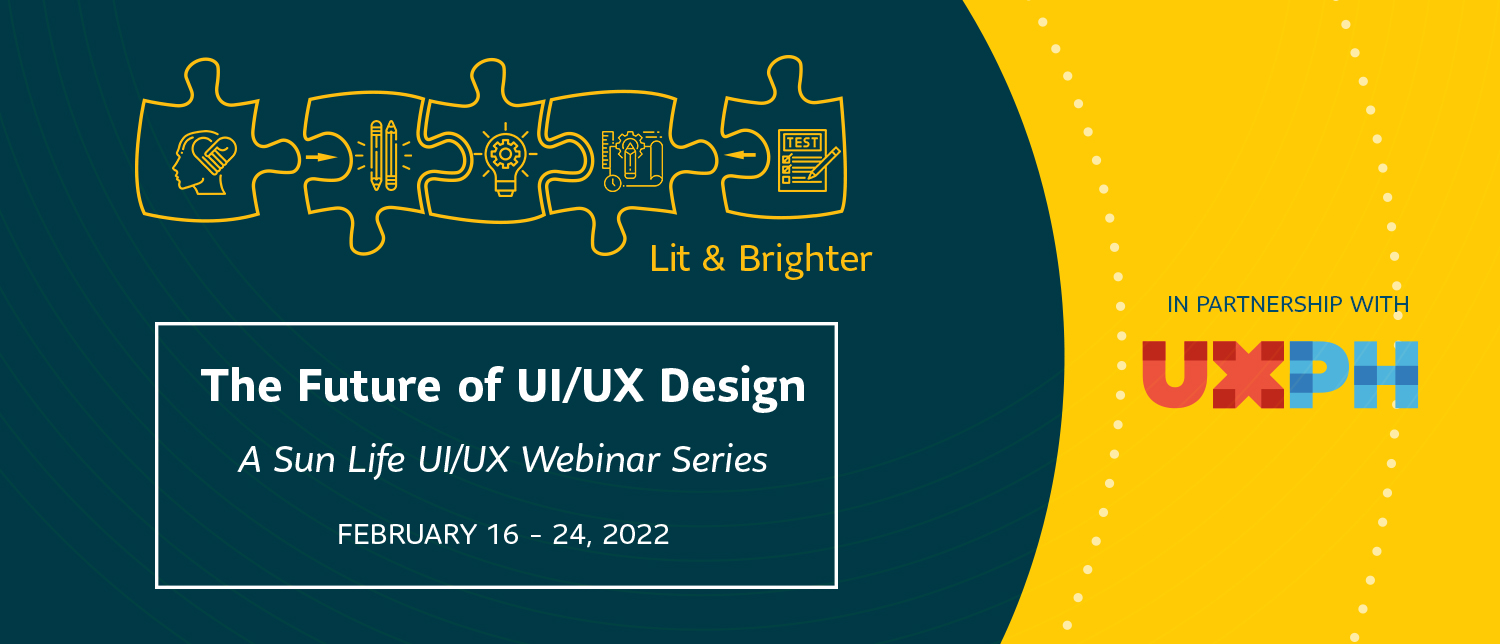 TEST

Lit & Brighter

The Future of UI/UX Design

A Sun Life UI/UX Webinar Series

FEBRUARY 16 - 24, 2022

IN PARTNERSHIP WITH

UXPH